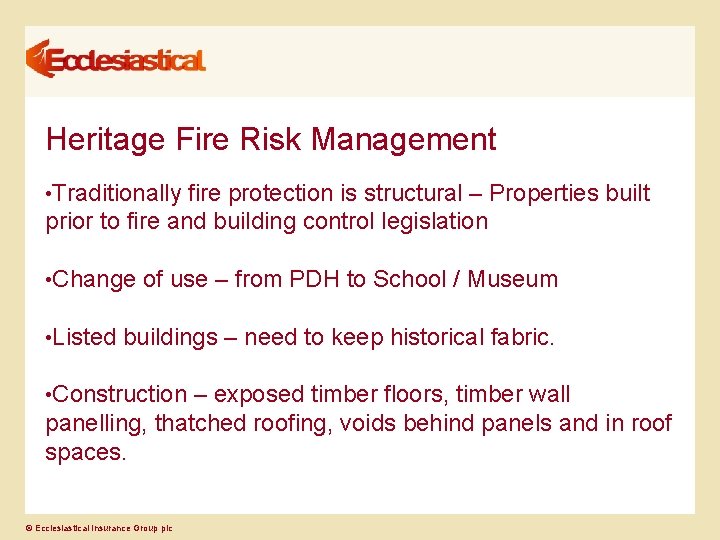 Ecclesiastical

Heritage Fire Risk Management

•Traditionally fire protection is structural – Properties built prior to fire and building control legislation

•Change of use – from PDH to School / Museum

•Listed buildings – need to keep historical fabric.

•Construction – exposed timber floors, timber wall panelling, thatched roofing, voids behind panels and in roof spaces.

© Ecclesiastical Insurance Group plc